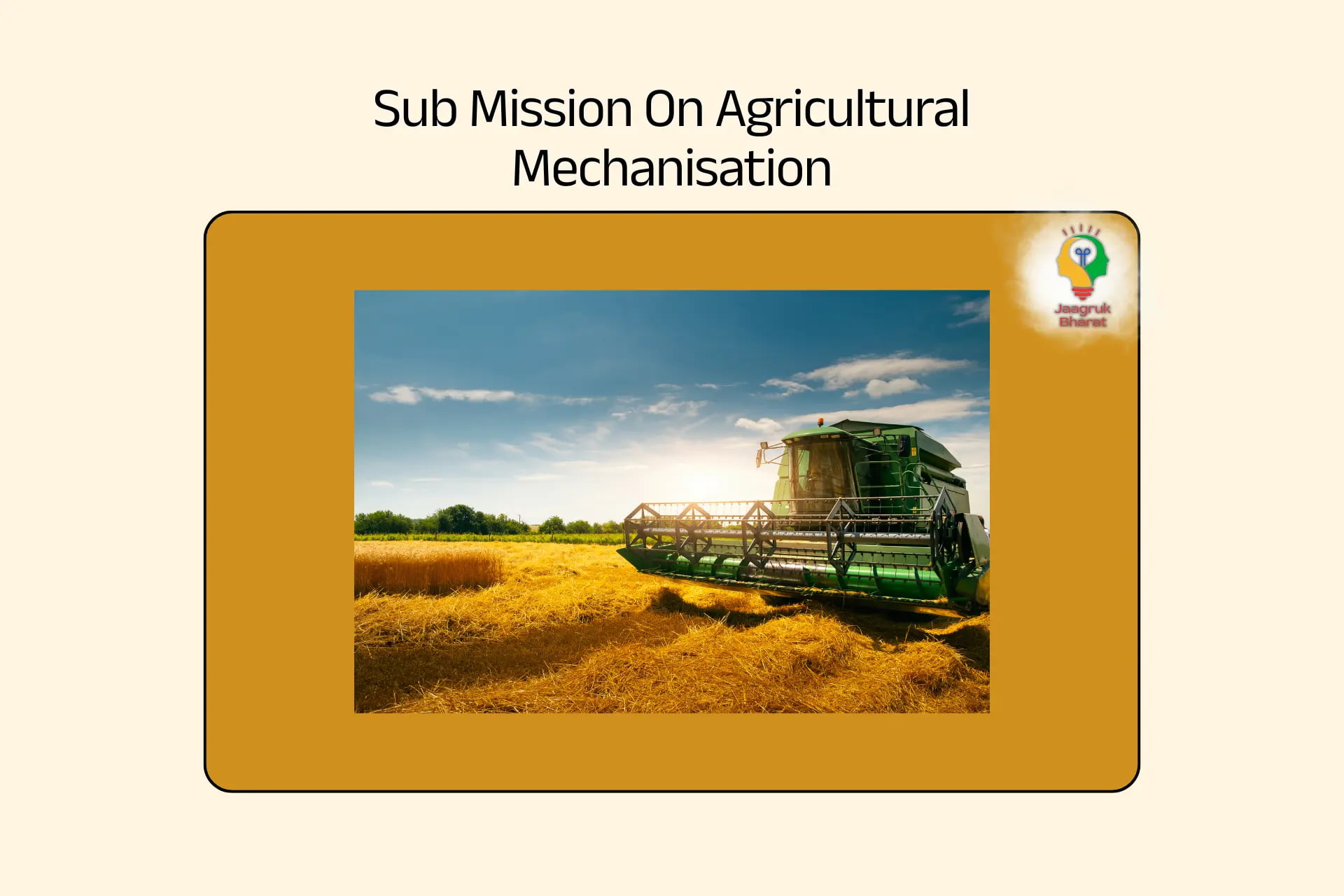 Sub Mission On Agricultural Mechanisation

Jaagruk Bharat